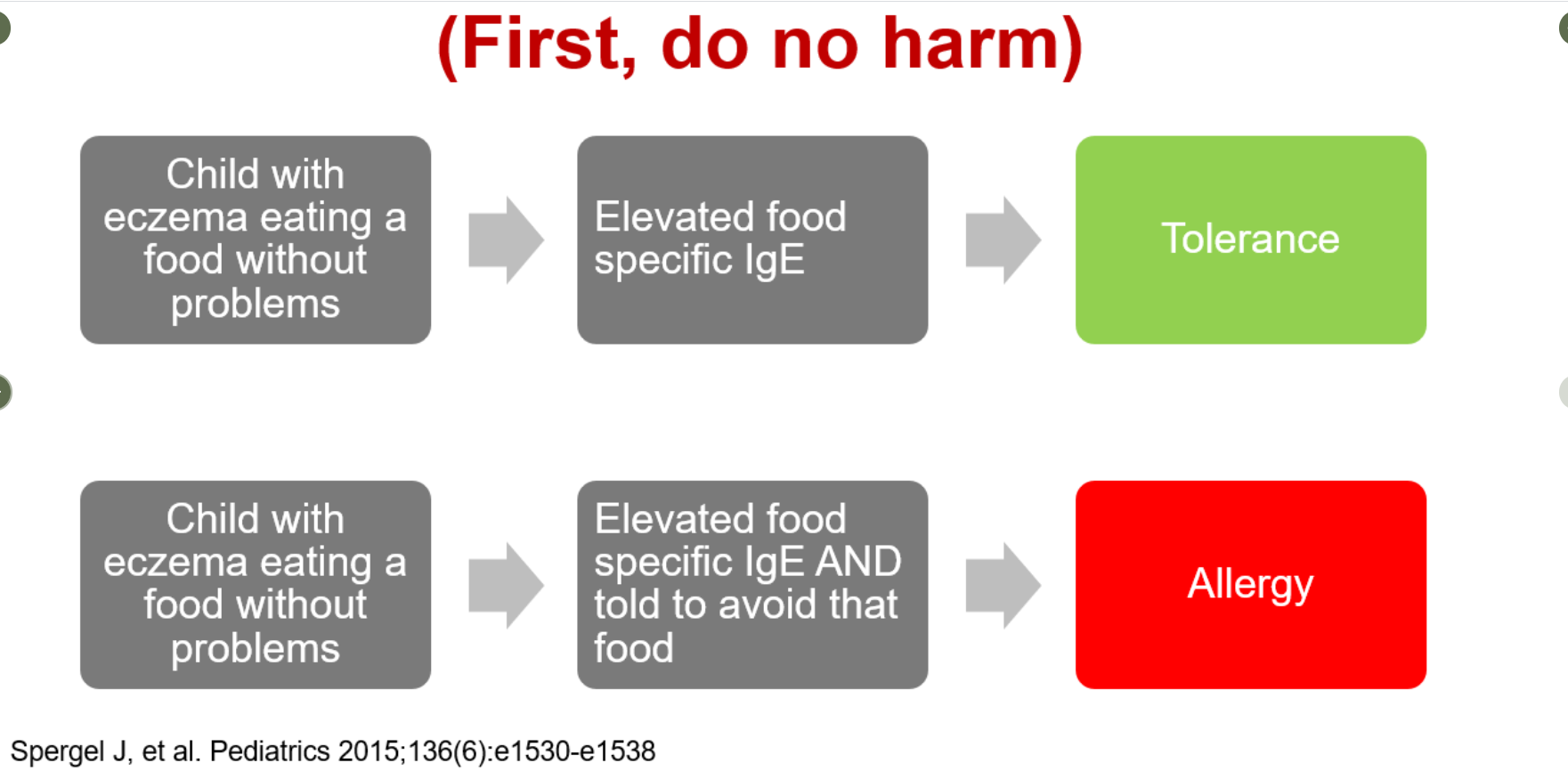 (First, do no harm)

Child with eczema eating a food without problems

Elevated food specific IgE

Tolerance

Child with eczema eating a food without problems

Elevated food specific IgE AND told to avoid that food

Allergy

Spergel J, et al. Pediatrics 2015;136(6):e1530-e1538